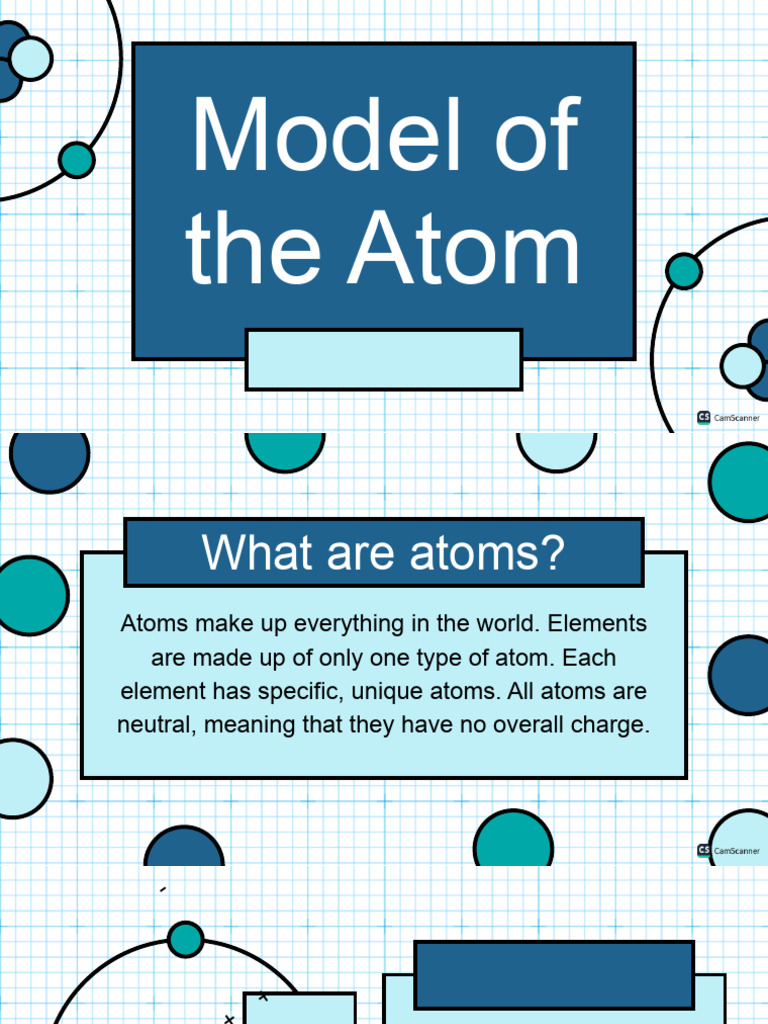 Model of the Atom

CS CamScanner

What are atoms?

Atoms make up everything in the world. Elements are made up of only one type of atom. Each element has specific, unique atoms. All atoms are neutral, meaning that they have no overall charge.

CS CamScanner